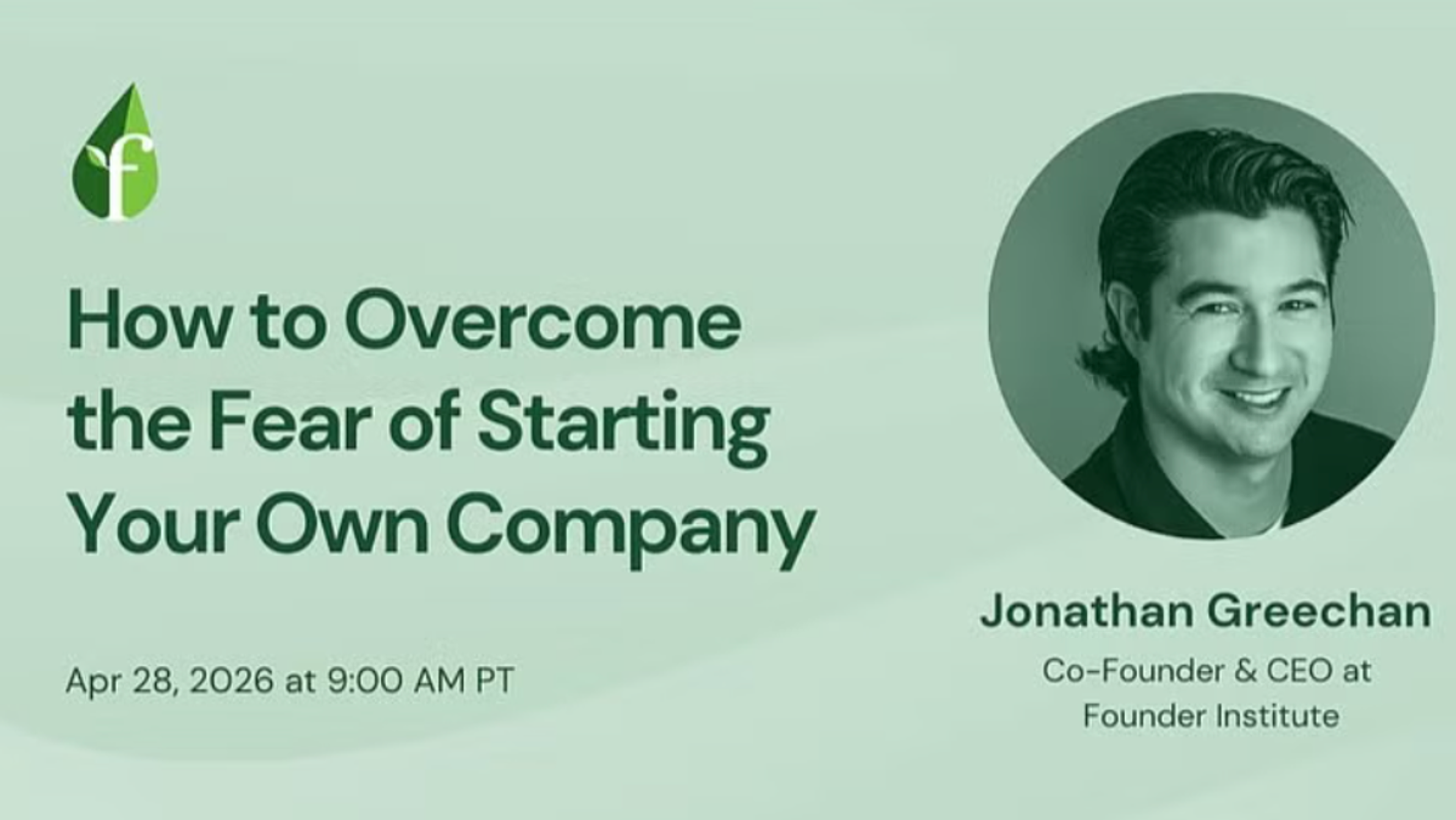 f

How to Overcome the Fear of Starting Your Own Company

Apr 28, 2026 at 9:00 AM PT

Jonathan Greechan

Co-Founder & CEO at Founder Institute